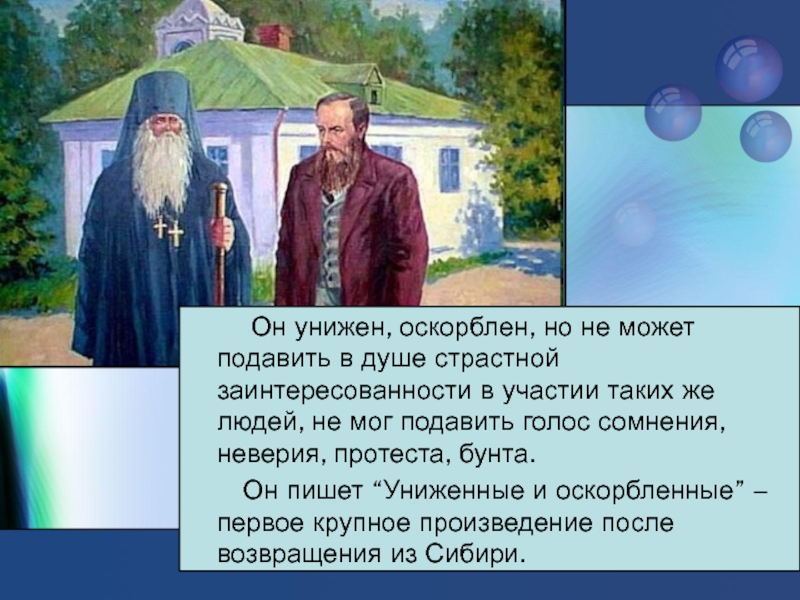 Он унижен, оскорблен, но не может подавить в душе страстной заинтересованности в участии таких же людей, не мог подавить голос сомнения, неверия, протеста, бунта.

Он пишет “Униженные и оскорбленные” – первое крупное произведение после возвращения из Сибири.